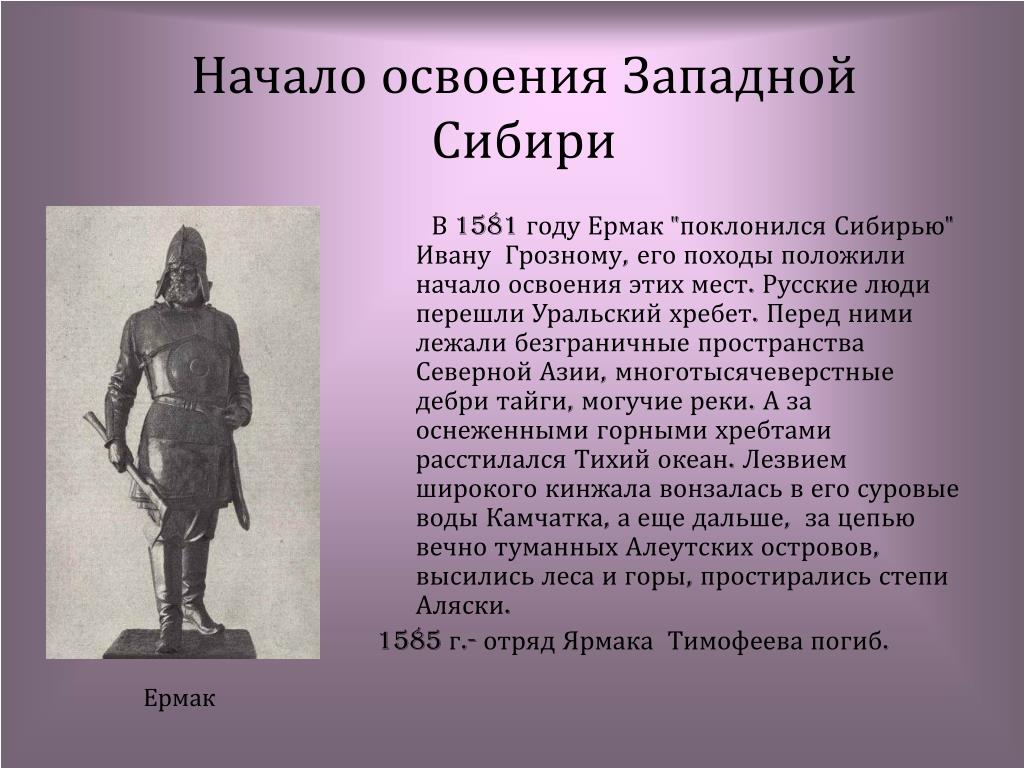 Начало освоения Западной Сибири

В 1581 году Ермак "поклонился Сибирью" Ивану Грозному, его походы положили начало освоения этих мест. Русские люди перешли Уральский хребет. Перед ними лежали безграничные пространства Северной Азии, многотысячеверстные дебри тайги, могучие реки. А за оснеженными горными хребтами расстилался Тихий океан. Лезвием широкого кинжала вонзалась в его суровые воды Камчатка, а еще дальше, за цепью вечно туманных Алеутских островов, высились леса и горы, простирались степи Аляски.

1585 г.- отряд Ярмака Тимофеева погиб.

Ермак